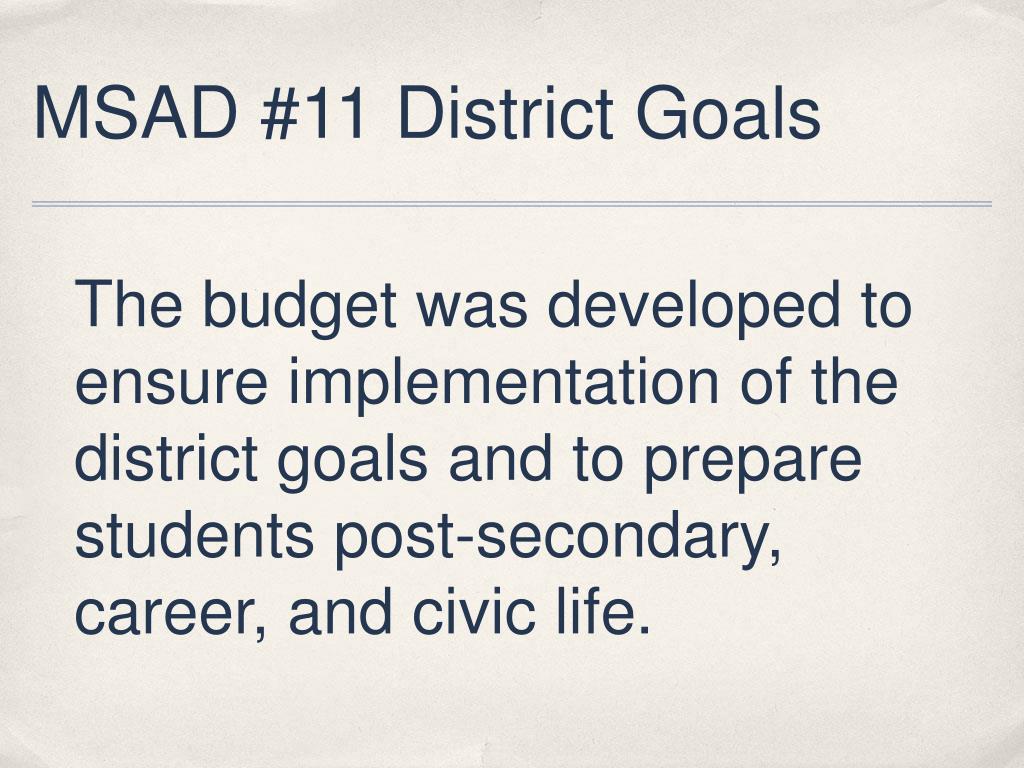 MSAD #11 District Goals

The budget was developed to ensure implementation of the district goals and to prepare students post-secondary, career, and civic life.